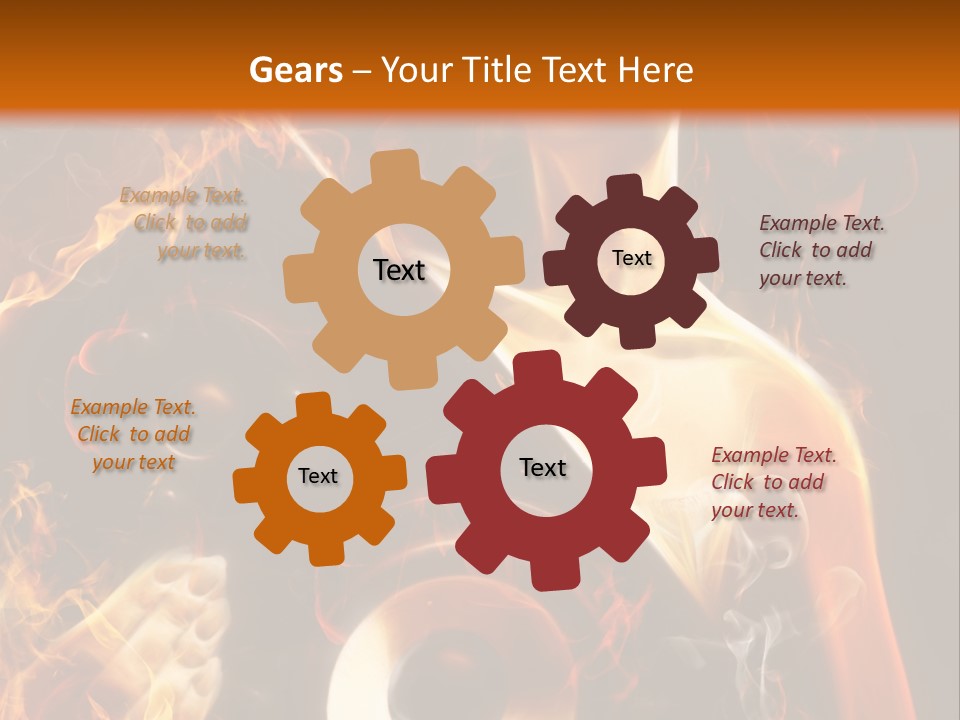 Gears – Your Title Text Here

Example Text. Click to add your text.

Text

Text

Example Text. Click to add your text.

Example Text. Click to add your text

Text

Text

Example Text. Click to add your text.